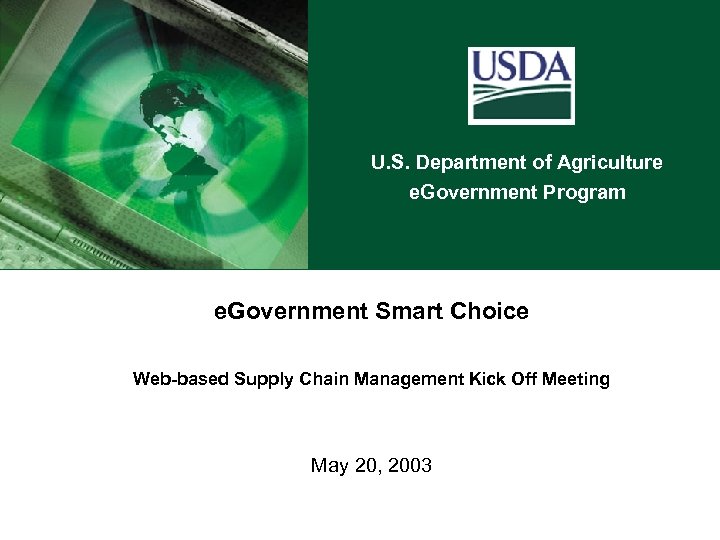 USDA

U.S. Department of Agriculture
eGovernment Program

eGovernment Smart Choice

Web-based Supply Chain Management Kick Off Meeting

May 20, 2003